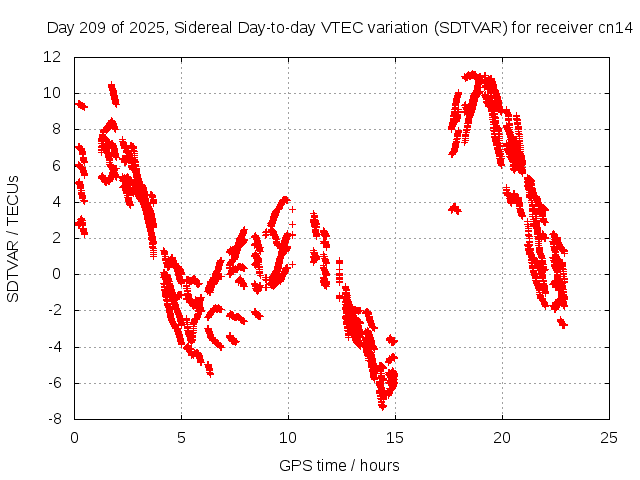 Day 209 of 2025, Sidereal Day-to-day VTEC variation (SDTVAR) for receiver cn14

SDTVAR / TECUs

12
10
8
6
4
2
0
-2
-4
-6
-8

0
5
10
15
20
25

GPS time / hours